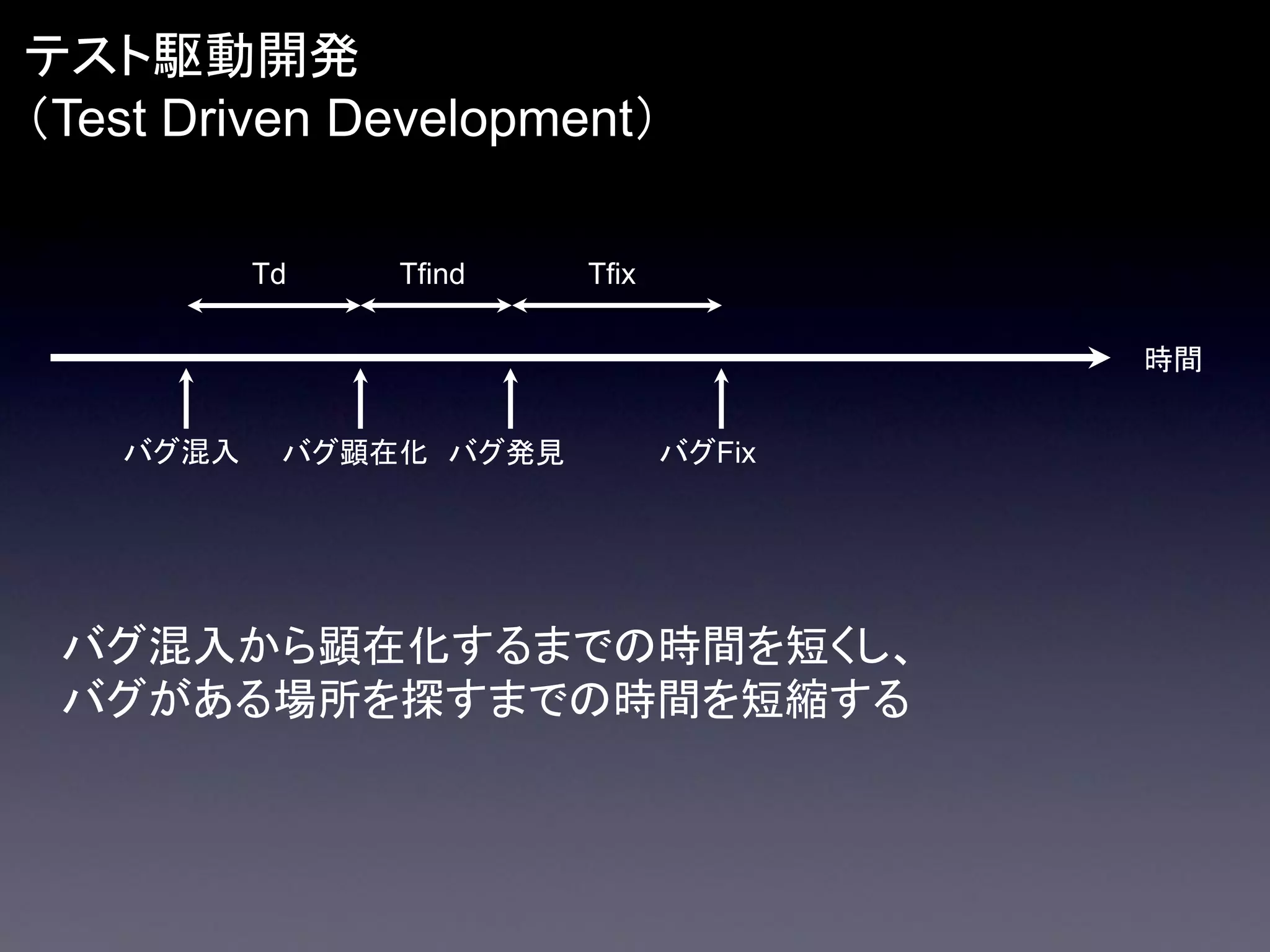 テスト駆動開発
（Test Driven Development）

Td
Tfind
Tfix

時間

バグ混入
バグ顕在化
バグ発見
バグFix

バグ混入から顕在化するまでの時間を短くし、
バグがある場所を探すまでの時間を短縮する